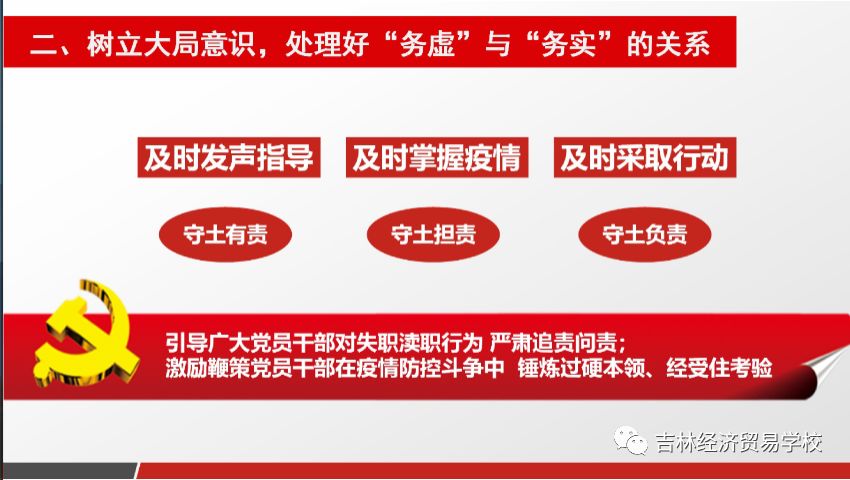 二、树立大局意识，处理好“务虚”与“务实”的关系

及时发声指导

及时掌握疫情

及时采取行动

守土有责

守土担责

守土负责

引导广大党员干部对失职渎职行为 严肃追责问责；
激励鞭策党员干部在疫情防控斗争中 锤炼过硬本领、经受住考验

吉林经济贸易学校